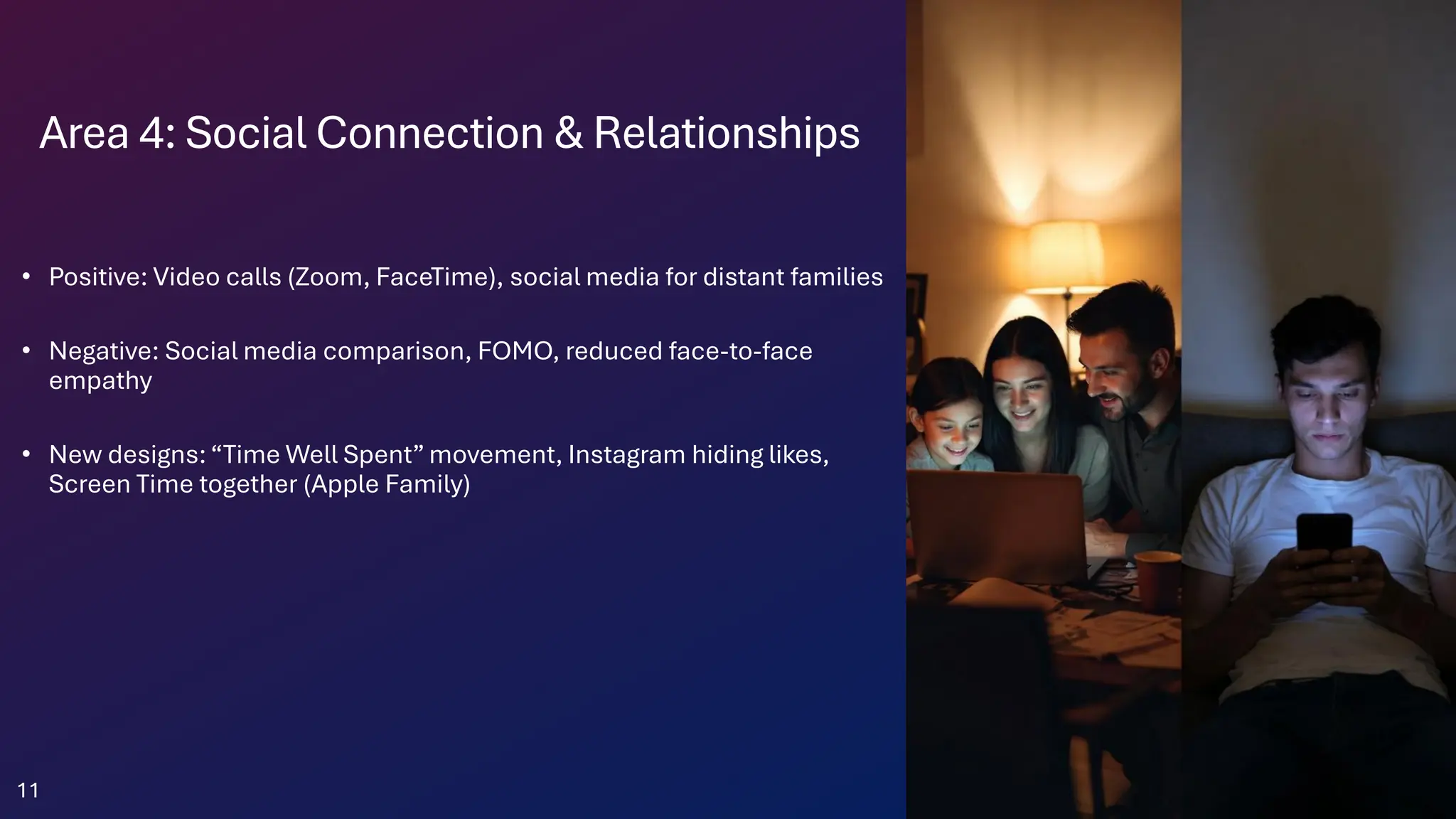 Area 4: Social Connection & Relationships

• Positive: Video calls (Zoom, FaceTime), social media for distant families

• Negative: Social media comparison, FOMO, reduced face-to-face empathy

• New designs: “Time Well Spent” movement, Instagram hiding likes, Screen Time together (Apple Family)

11